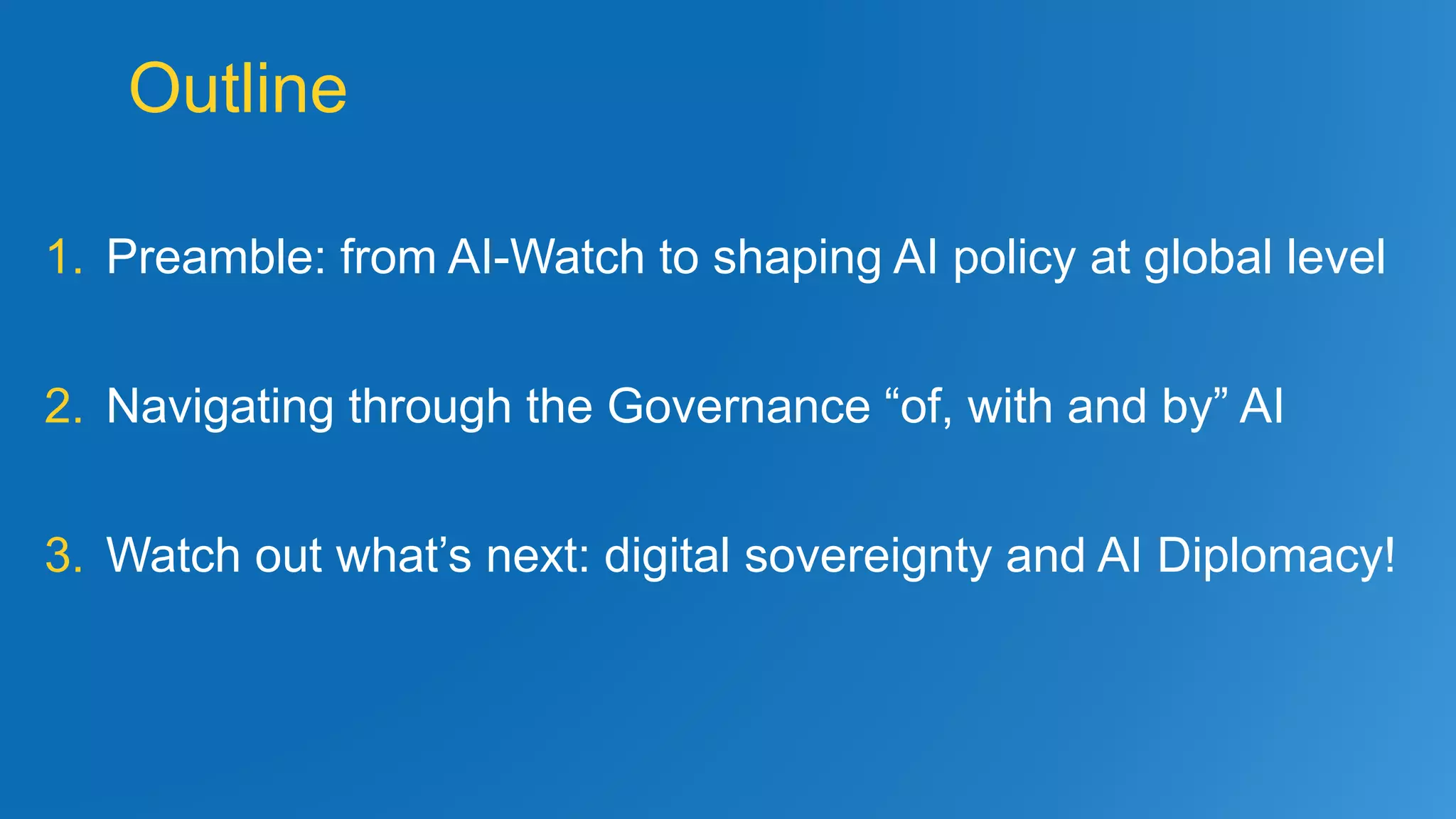 Outline

1. Preamble: from AI-Watch to shaping AI policy at global level

2. Navigating through the Governance “of, with and by” AI

3. Watch out what’s next: digital sovereignty and AI Diplomacy!